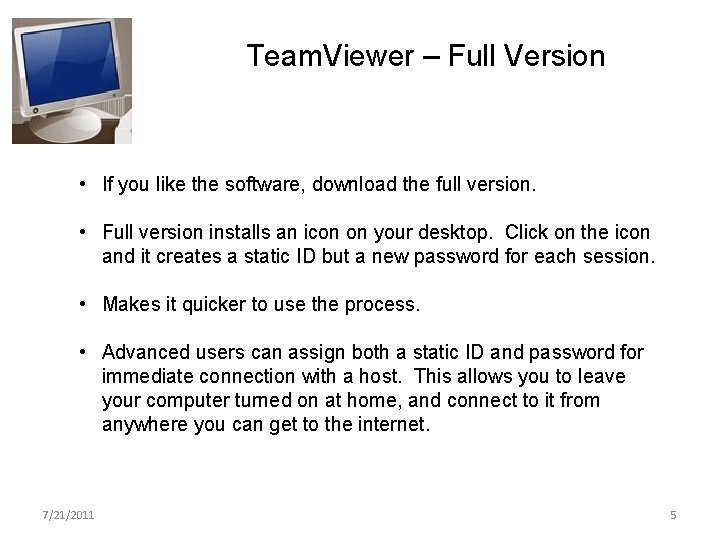 TeamViewer – Full Version

• If you like the software, download the full version.

• Full version installs an icon on your desktop. Click on the icon and it creates a static ID but a new password for each session.

• Makes it quicker to use the process.

• Advanced users can assign both a static ID and password for immediate connection with a host. This allows you to leave your computer turned on at home, and connect to it from anywhere you can get to the internet.

7/21/2011

5